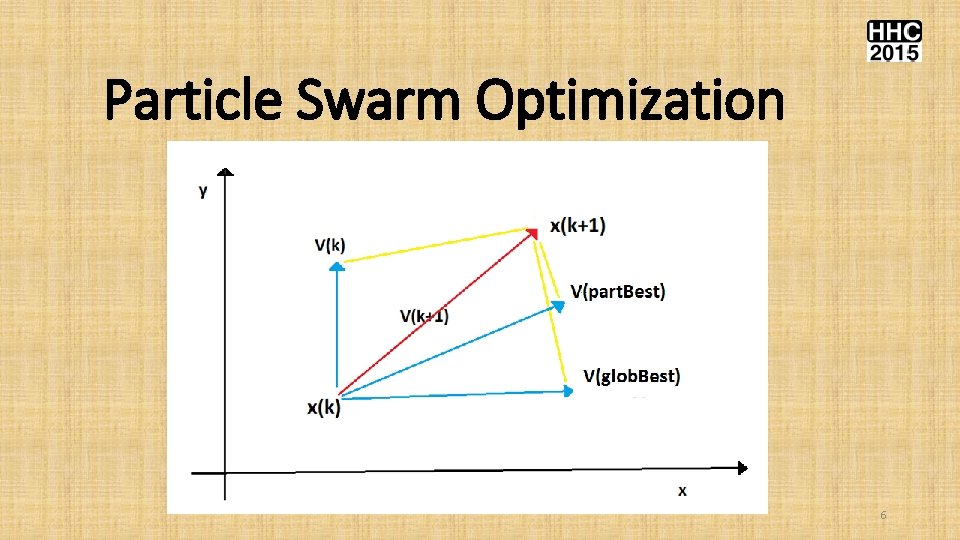 HHC
2015

Particle Swarm Optimization

y

V(k)

x(k+1)

V(partBest)

V(k+1)

V(globBest)

x(k)

x

6